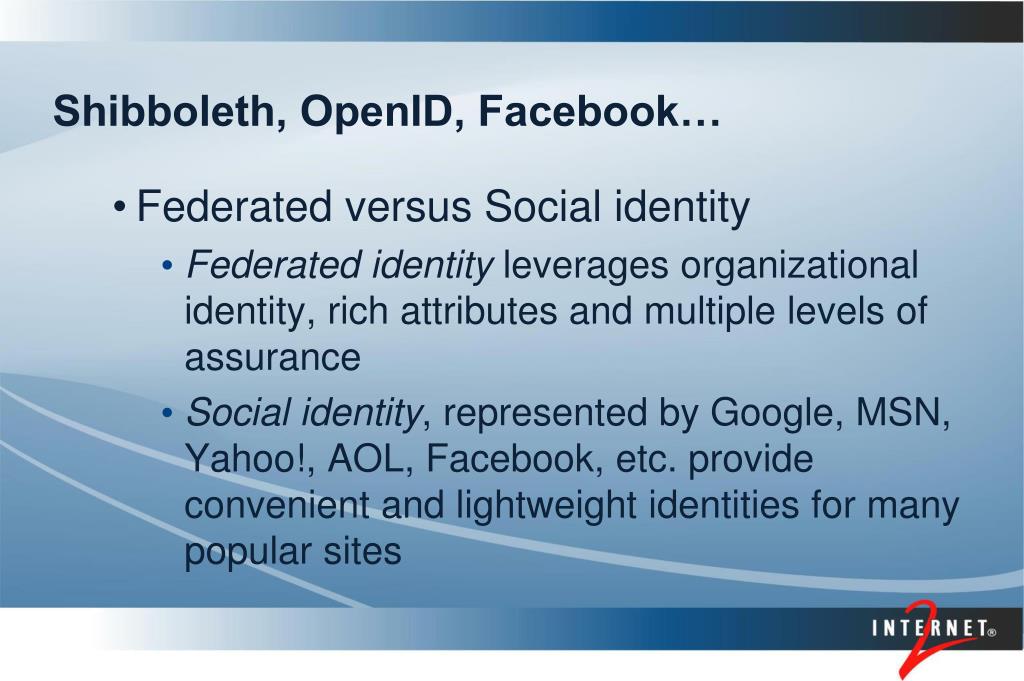 Shibboleth, OpenID, Facebook…

• Federated versus Social identity

• Federated identity leverages organizational identity, rich attributes and multiple levels of assurance

• Social identity, represented by Google, MSN, Yahoo!, AOL, Facebook, etc. provide convenient and lightweight identities for many popular sites

INTERNET® 2